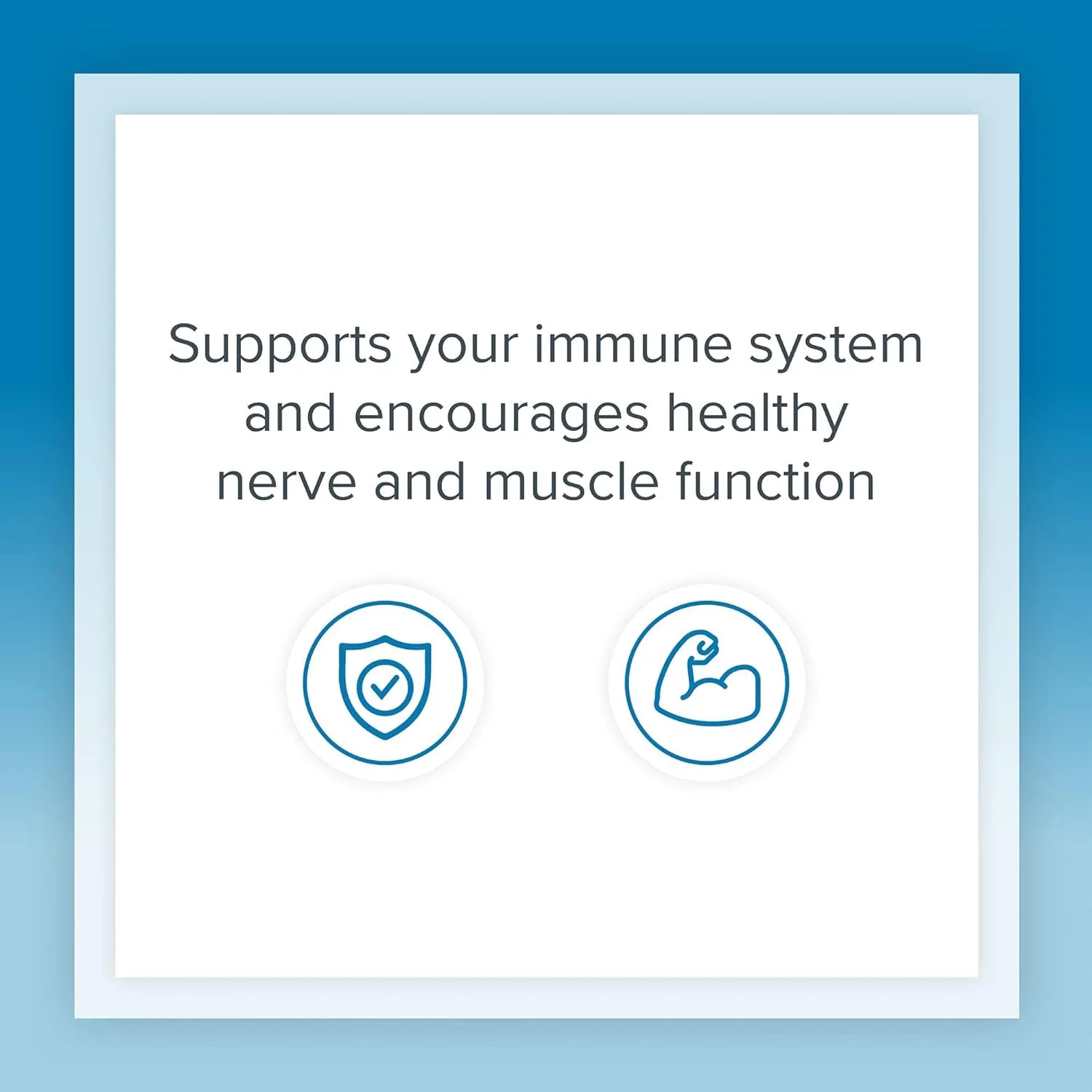 Supports your immune system and encourages healthy nerve and muscle function